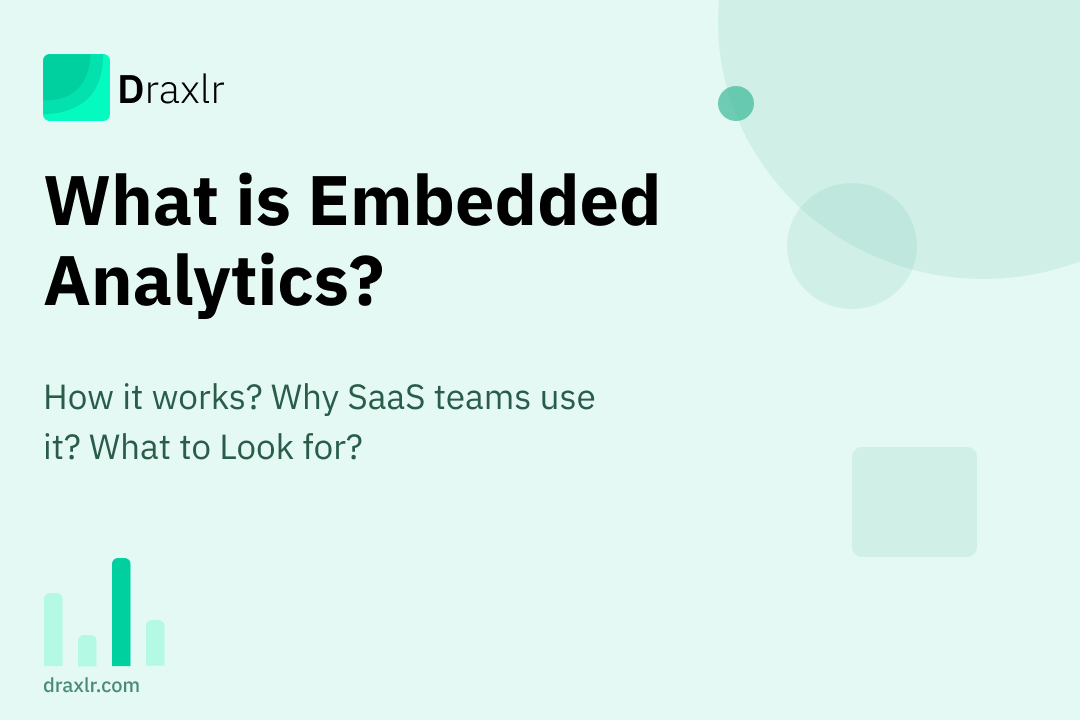 Draxlr

What is Embedded Analytics?

How it works? Why SaaS teams use it? What to Look for?

draxlr.com